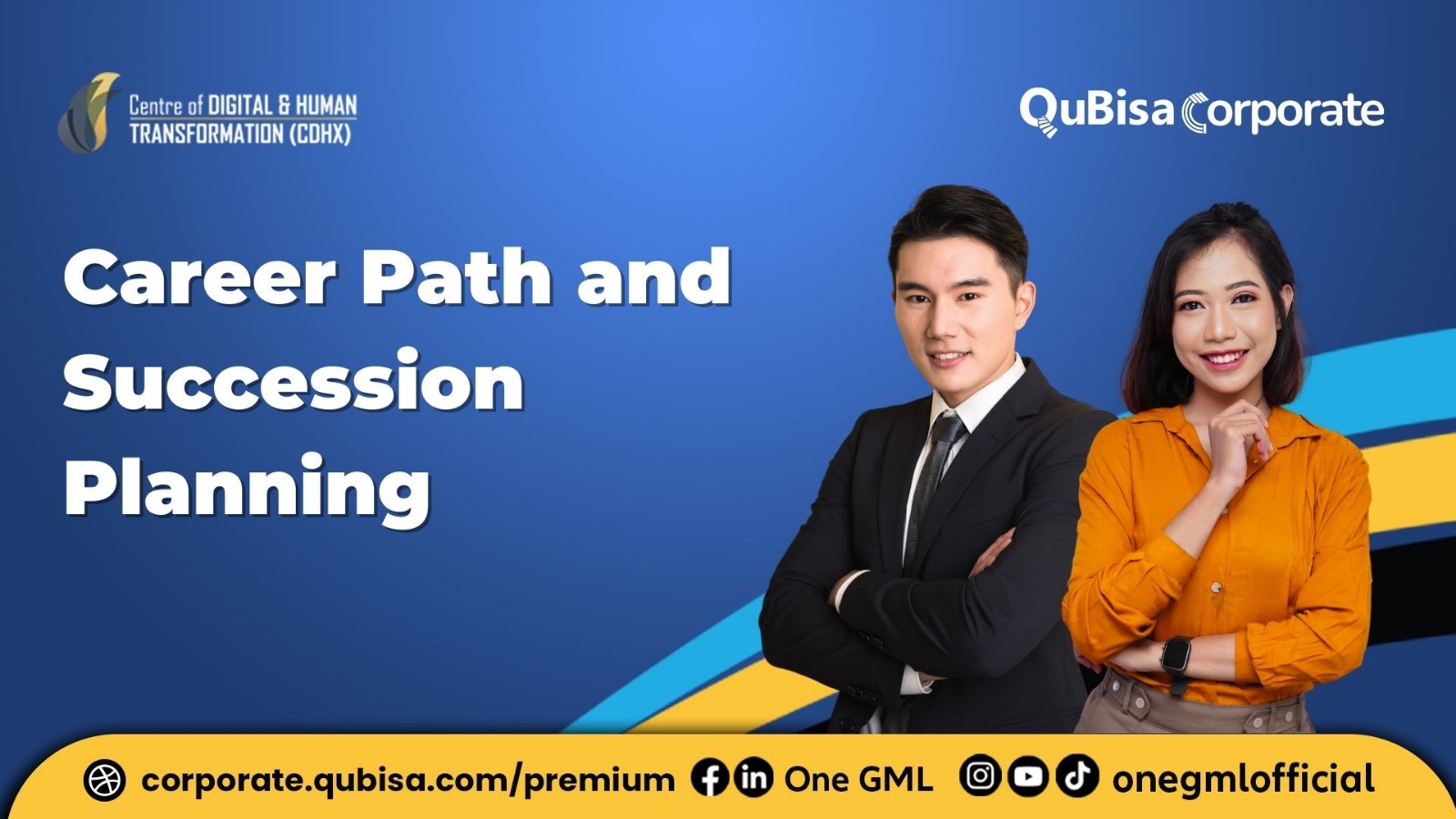 Centre of DIGITAL & HUMAN TRANSFORMATION (CDHX)

QuBisa Corporate

Career Path and Succession Planning

corporate.qubisa.com/premium One GML onegmlofficial